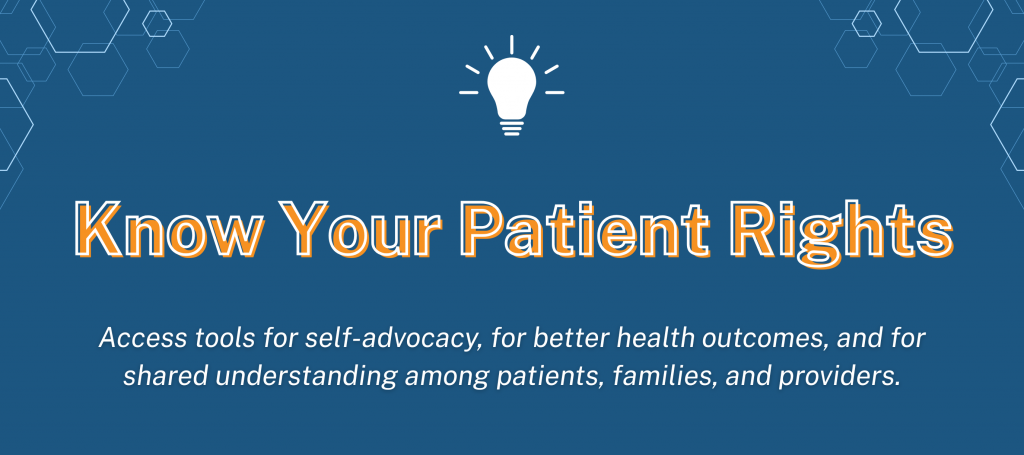 Know Your Patient Rights

Access tools for self-advocacy, for better health outcomes, and for shared understanding among patients, families, and providers.